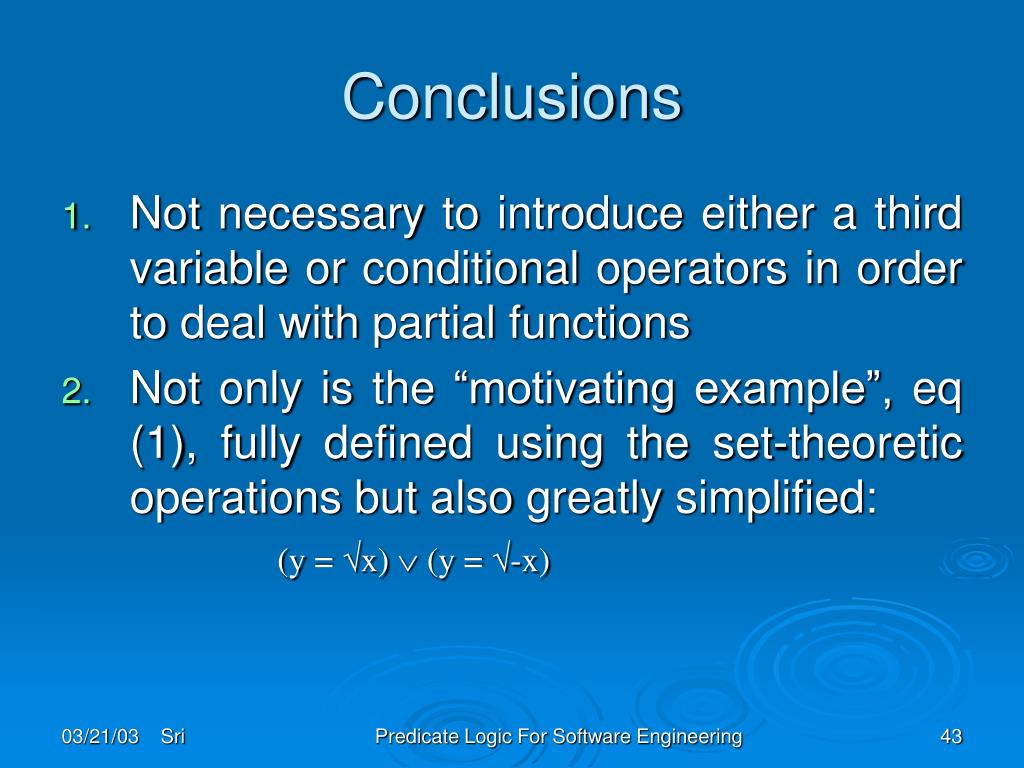 Conclusions

1. Not necessary to introduce either a third variable or conditional operators in order to deal with partial functions

2. Not only is the “motivating example”, eq (1), fully defined using the set-theoretic operations but also greatly simplified:

$(y = \sqrt{x}) \vee (y = \sqrt{-x})$

03/21/03 Sri

Predicate Logic For Software Engineering

43